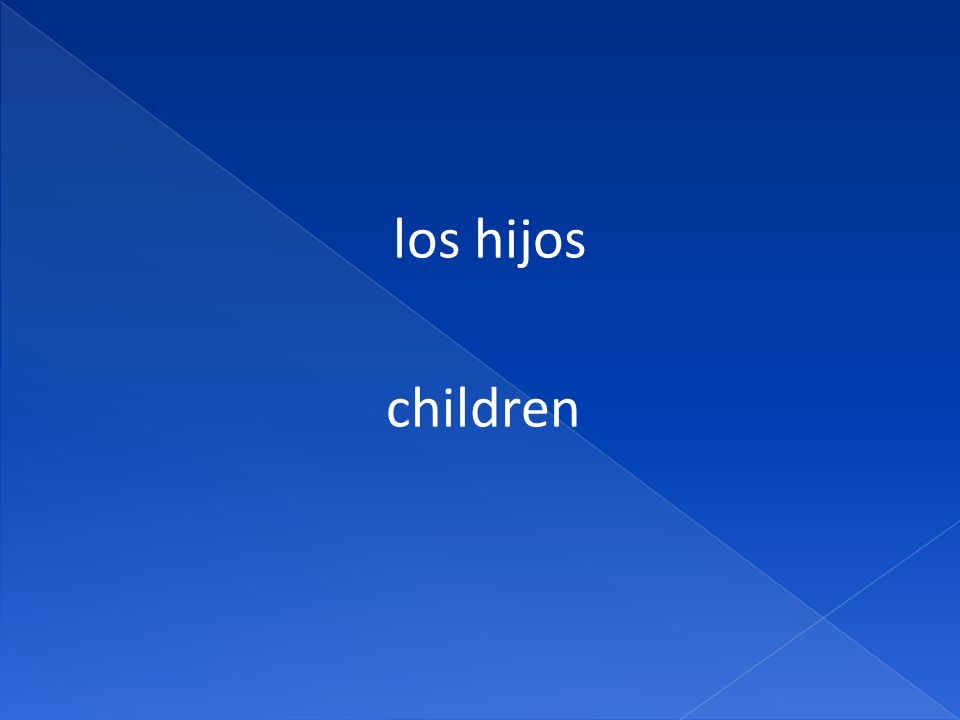 los hijos

children